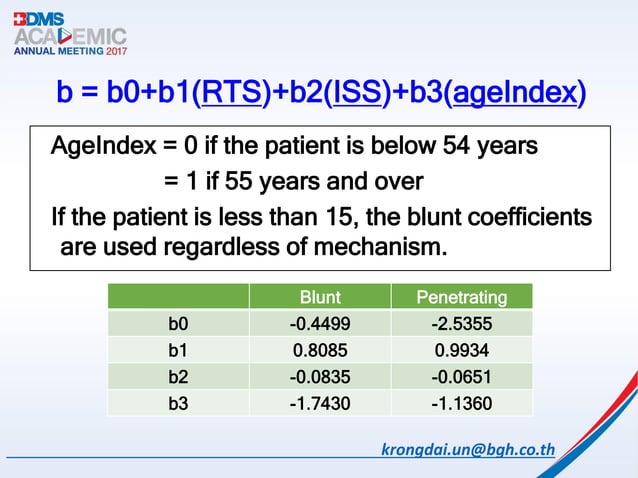 BDMS ACADEMIC ANNUAL MEETING 2017

b = b0+b1(RTS)+b2(ISS)+b3(ageIndex)

AgeIndex = 0 if the patient is below 54 years
= 1 if 55 years and over
If the patient is less than 15, the blunt coefficients are used regardless of mechanism.

| | Blunt | Penetrating |
|---|---|---|
| b0 | -0.4499 | -2.5355 |
| b1 | 0.8085 | 0.9934 |
| b2 | -0.0835 | -0.0651 |
| b3 | -1.7430 | -1.1360 |

krongdai.un@bgh.co.th